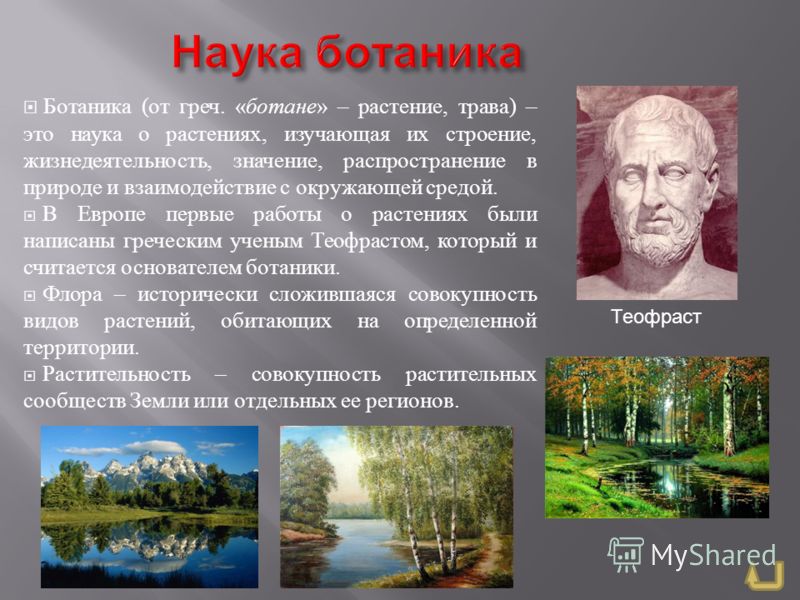 Наука ботаника

Ботаника (от греч. «ботане» – растение, трава) – это наука о растениях, изучающая их строение, жизнедеятельность, значение, распространение в природе и взаимодействие с окружающей средой.

В Европе первые работы о растениях были написаны греческим ученым Теофрастом, который и считается основателем ботаники.

Флора – исторически сложившаяся совокупность видов растений, обитающих на определенной территории.

Растительность – совокупность растительных сообществ Земли или отдельных ее регионов.

Теофраст

MyShared